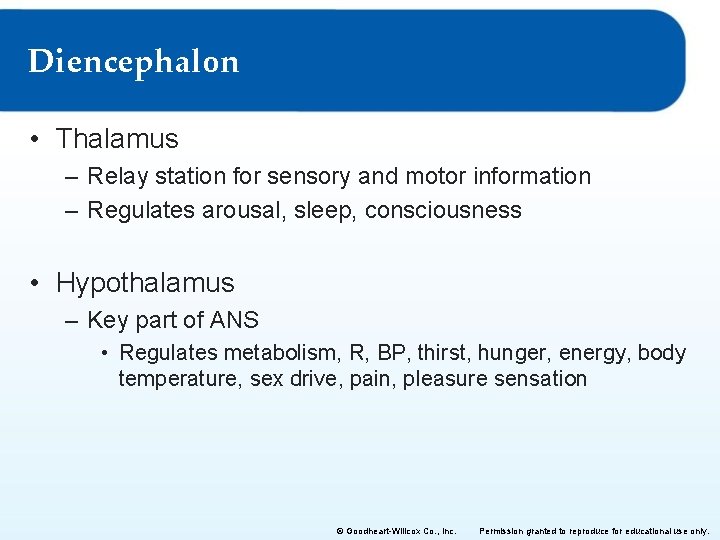 Diencephalon

• Thalamus
– Relay station for sensory and motor information
– Regulates arousal, sleep, consciousness

• Hypothalamus
– Key part of ANS
• Regulates metabolism, R, BP, thirst, hunger, energy, body temperature, sex drive, pain, pleasure sensation

© Goodheart-Willcox Co., Inc. Permission granted to reproduce for educational use only.